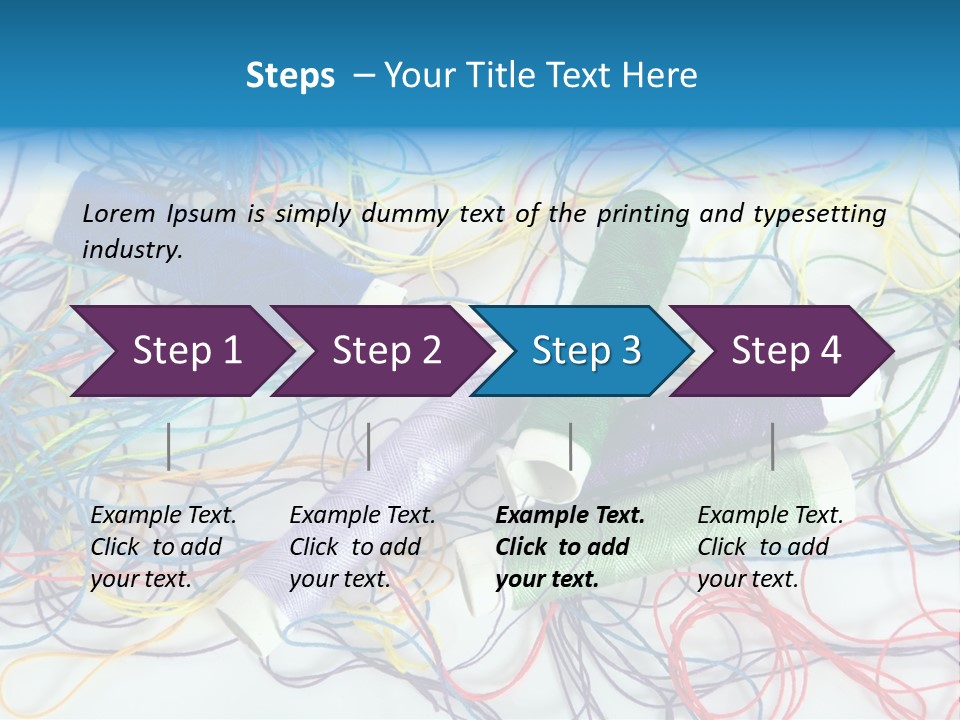 Steps – Your Title Text Here

Lorem Ipsum is simply dummy text of the printing and typesetting industry.

Step 1

Step 2

Step 3

Step 4

Example Text. Click to add your text.

Example Text. Click to add your text.

Example Text. Click to add your text.

Example Text. Click to add your text.